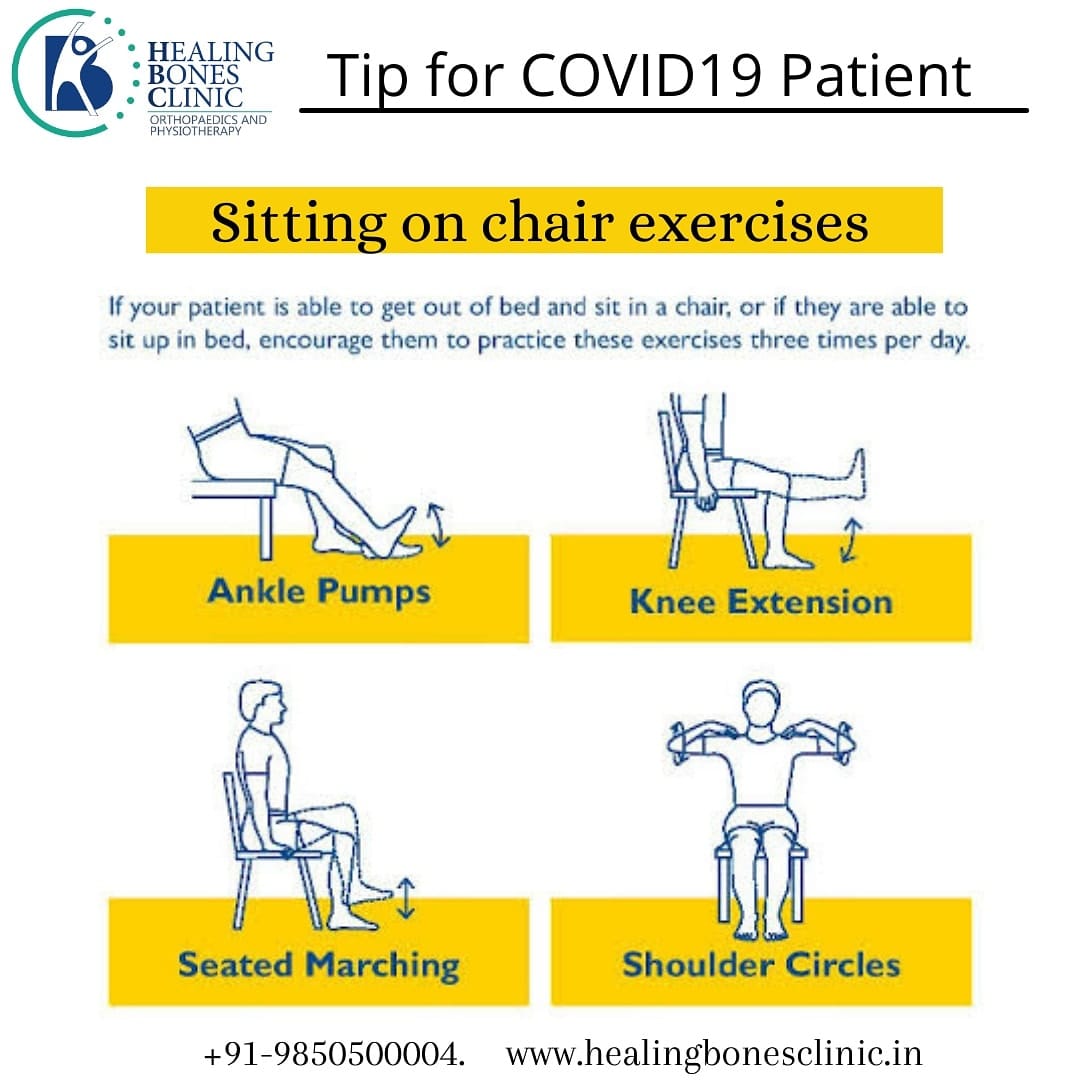 HEALING BONES CLINIC
ORTHOPAEDICS AND PHYSIOTHERAPY

Tip for COVID19 Patient

Sitting on chair exercises

If your patient is able to get out of bed and sit in a chair, or if they are able to sit up in bed, encourage them to practice these exercises three times per day.

Ankle Pumps

Knee Extension

Seated Marching

Shoulder Circles

+91-9850500004. www.healingbonesclinic.in